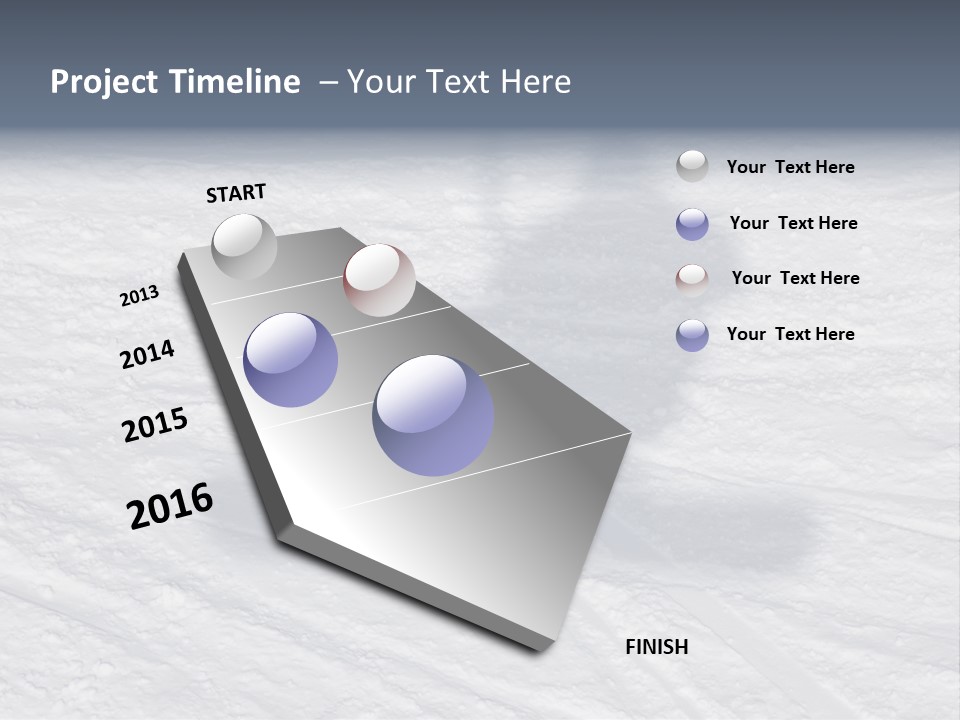 Project Timeline – Your Text Here

START

2013

2014

2015

2016

FINISH

Your Text Here

Your Text Here

Your Text Here

Your Text Here